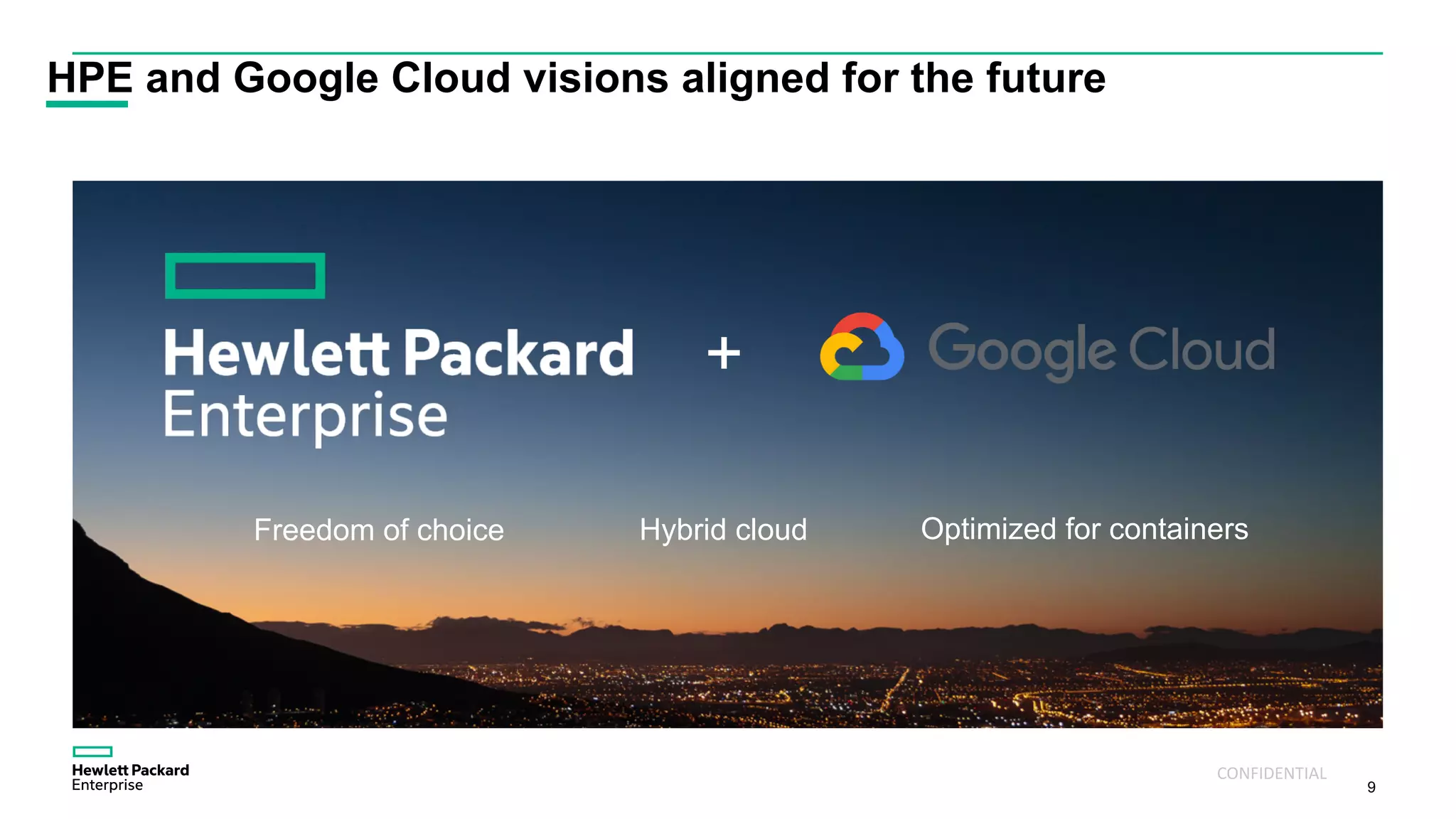 HPE and Google Cloud visions aligned for the future

Hewlett Packard Enterprise + Google Cloud

Freedom of choice

Hybrid cloud

Optimized for containers

Hewlett Packard Enterprise

CONFIDENTIAL

9